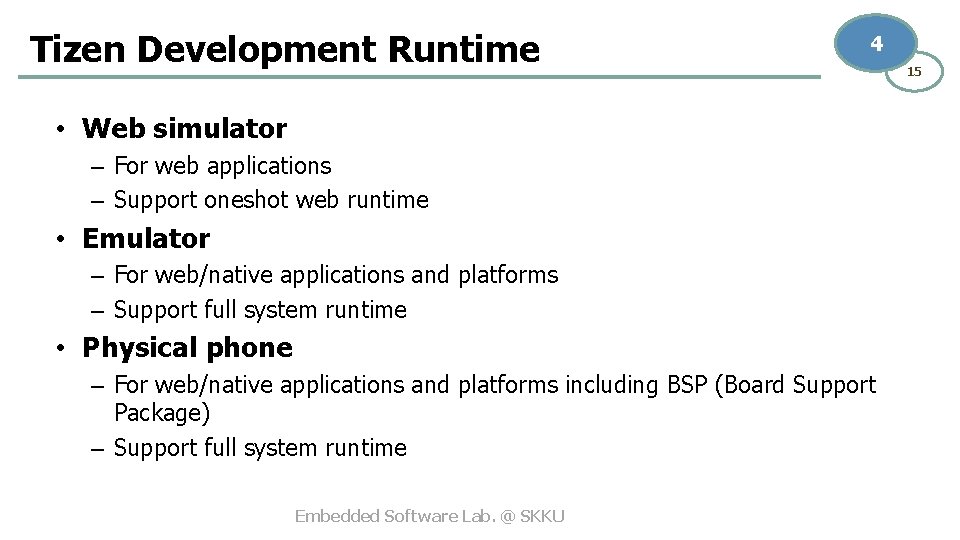 Tizen Development Runtime

4

15

• Web simulator
– For web applications
– Support oneshot web runtime

• Emulator
– For web/native applications and platforms
– Support full system runtime

• Physical phone
– For web/native applications and platforms including BSP (Board Support Package)
– Support full system runtime

Embedded Software Lab. @ SKKU